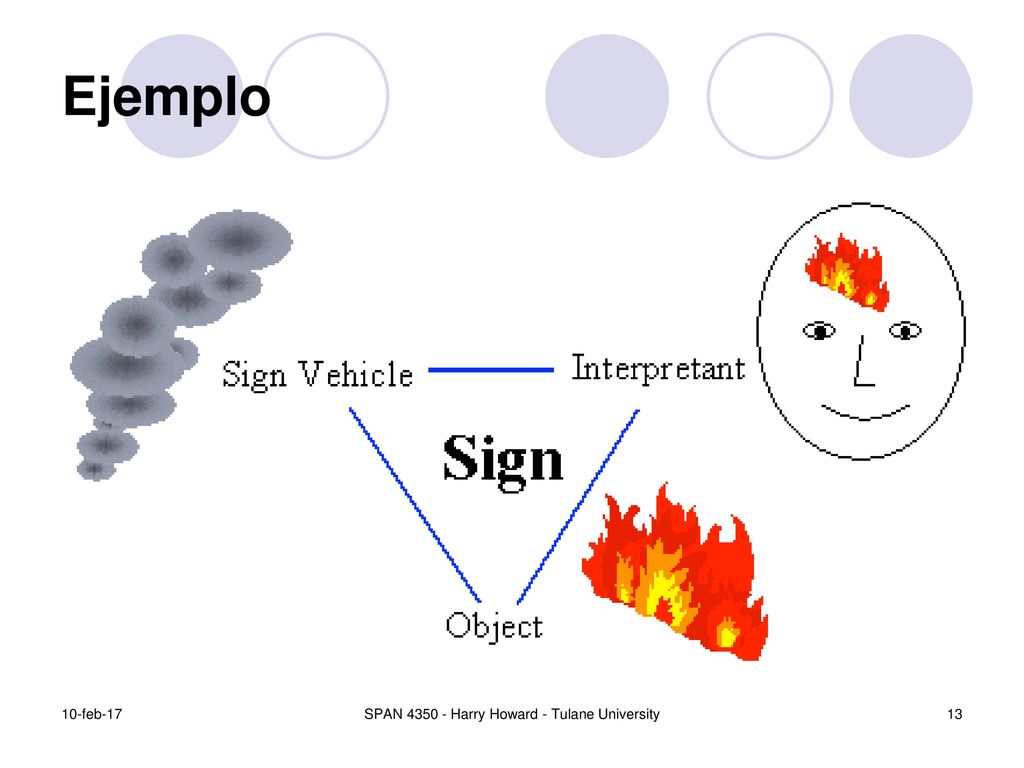 Ejemplo

Sign Vehicle

Interpretant

Sign

Object

10-feb-17

SPAN 4350 - Harry Howard - Tulane University

13